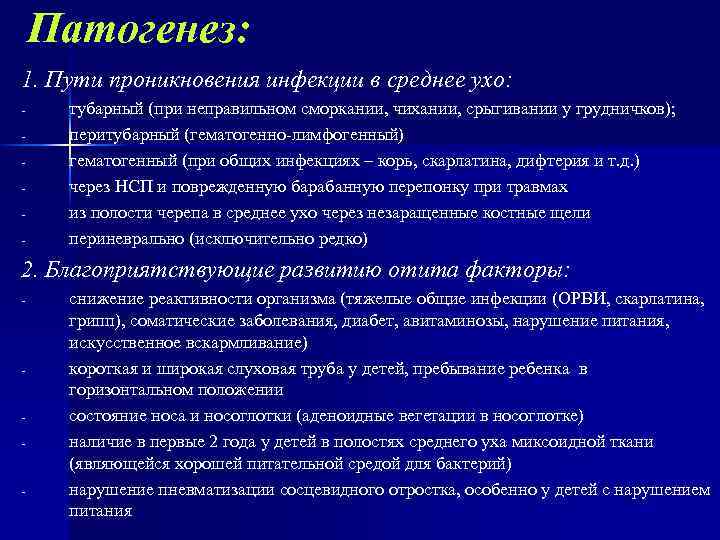 Патогенез:

1. Пути проникновения инфекции в среднее ухо:

- тубарный (при неправильном сморкании, чихании, срыгивании у грудничков);
- перитубарный (гематогенно-лимфогенный)
- гематогенный (при общих инфекциях – корь, скарлатина, дифтерия и т.д.)
- через НСП и поврежденную барабанную перепонку при травмах
- из полости черепа в среднее ухо через незаращенные костные щели
- периневрально (исключительно редко)

2. Благоприятствующие развитию отита факторы:

- снижение реактивности организма (тяжелые общие инфекции (ОРВИ, скарлатина, грипп), соматические заболевания, диабет, авитаминозы, нарушение питания, искусственное вскармливание)
- короткая и широкая слуховая труба у детей, пребывание ребенка в горизонтальном положении
- состояние носа и носоглотки (аденоидные вегетации в носоглотке)
- наличие в первые 2 года у детей в полостях среднего уха миксоидной ткани (являющейся хорошей питательной средой для бактерий)
- нарушение пневматизации сосцевидного отростка, особенно у детей с нарушением питания